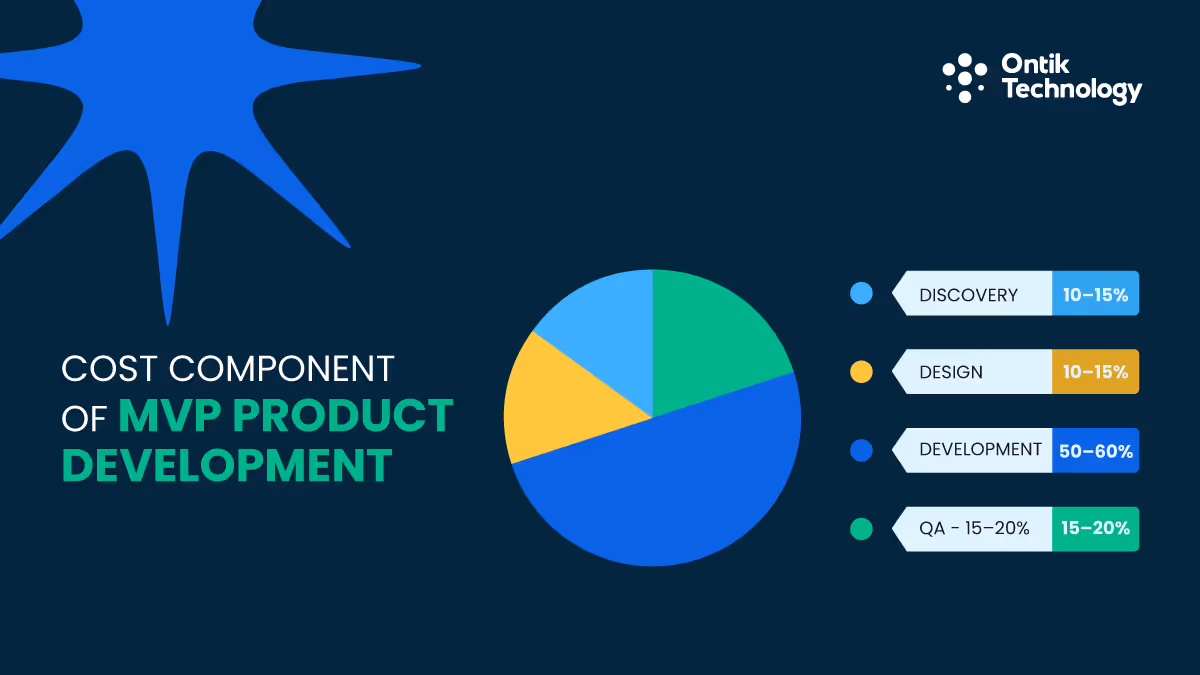 Ontik Technology

COST COMPONENT OF MVP PRODUCT DEVELOPMENT

DISCOVERY 10–15%

DESIGN 10–15%

DEVELOPMENT 50–60%

QA - 15–20% 15–20%